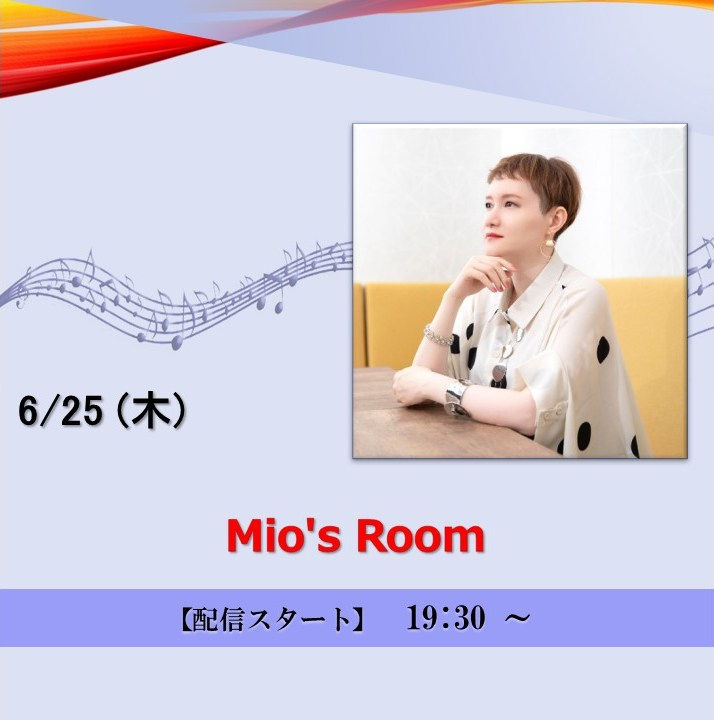 6/25（木）

Mio's Room

【配信スタート】　19:30 ～